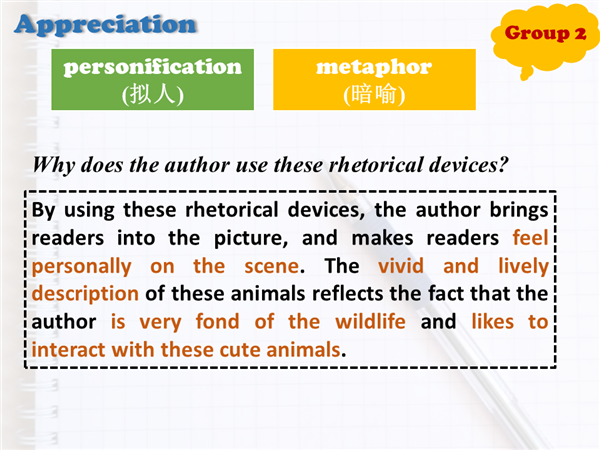 Appreciation

Group 2

personification
(拟人)

metaphor
(暗喻)

Why does the author use these rhetorical devices?

By using these rhetorical devices, the author brings readers into the picture, and makes readers feel personally on the scene. The vivid and lively description of these animals reflects the fact that the author is very fond of the wildlife and likes to interact with these cute animals.